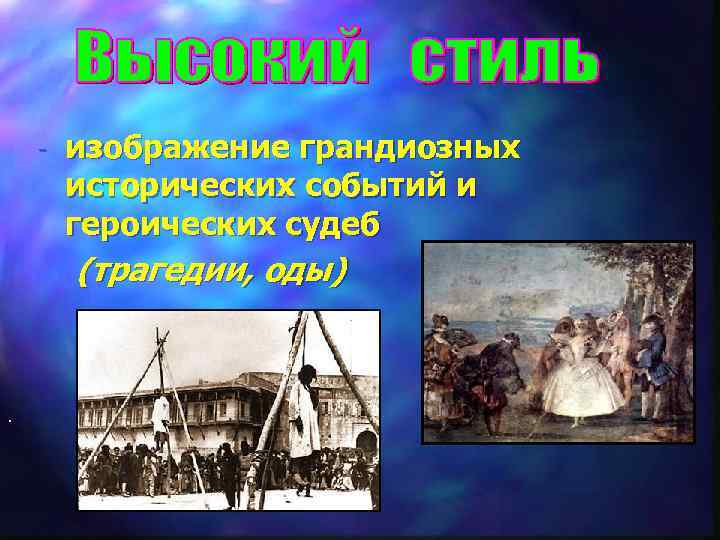 Высокий стиль

- изображение грандиозных исторических событий и героических судеб

(трагедии, оды)